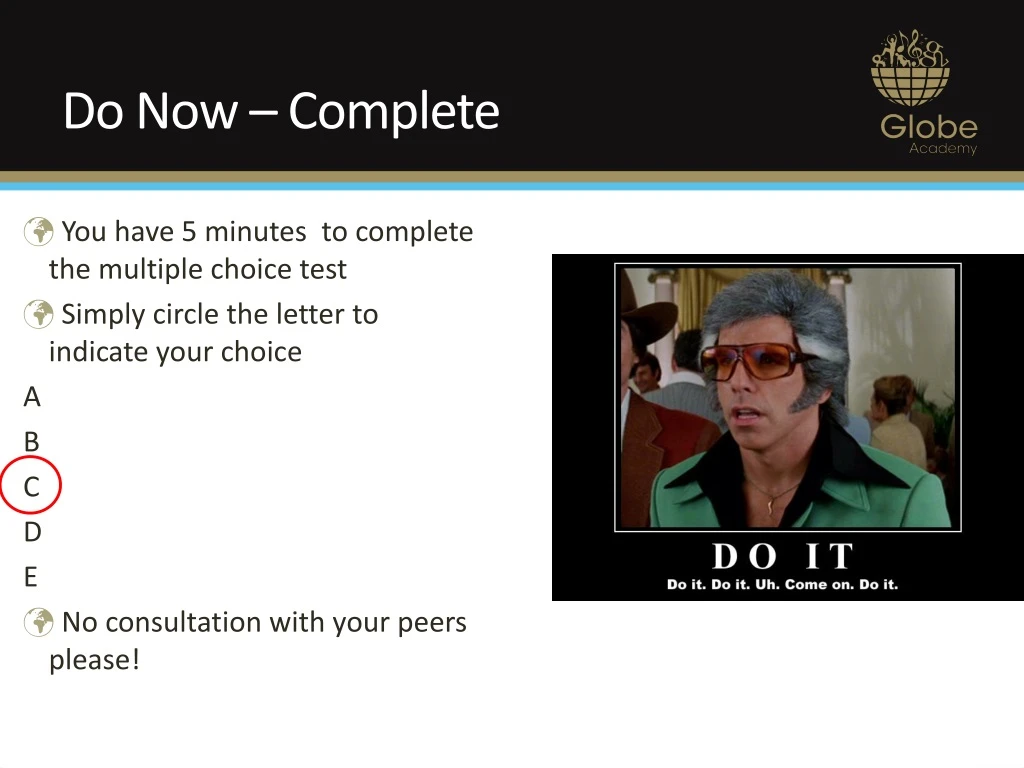 Do Now – Complete

Globe
Academy

You have 5 minutes to complete the multiple choice test

Simply circle the letter to indicate your choice

A
B
C
D
E

No consultation with your peers please!

DO IT
Do it. Do it. Uh. Come on. Do it.